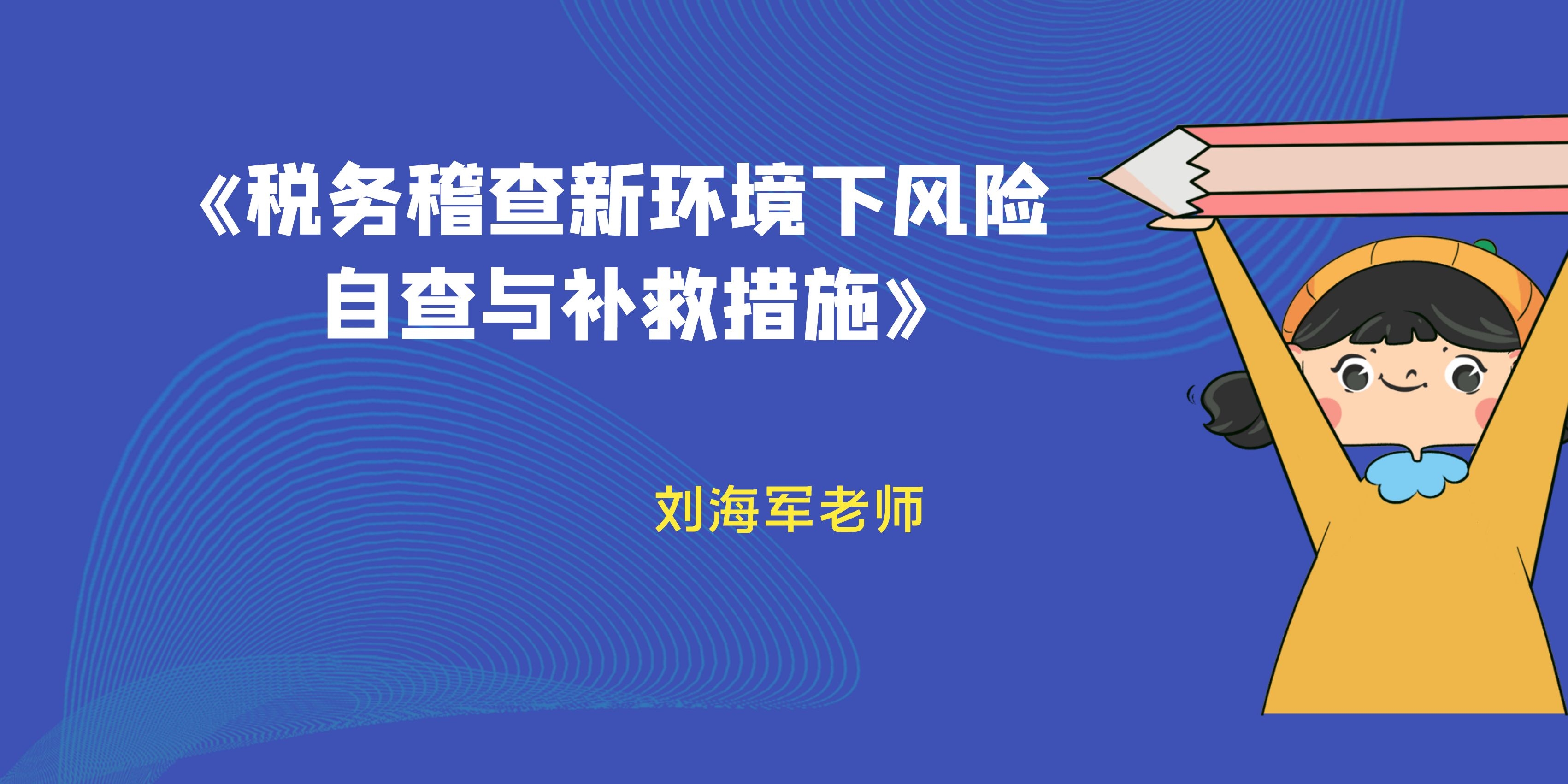 《税务稽查新环境下风险自查与补救措施》

刘海军老师